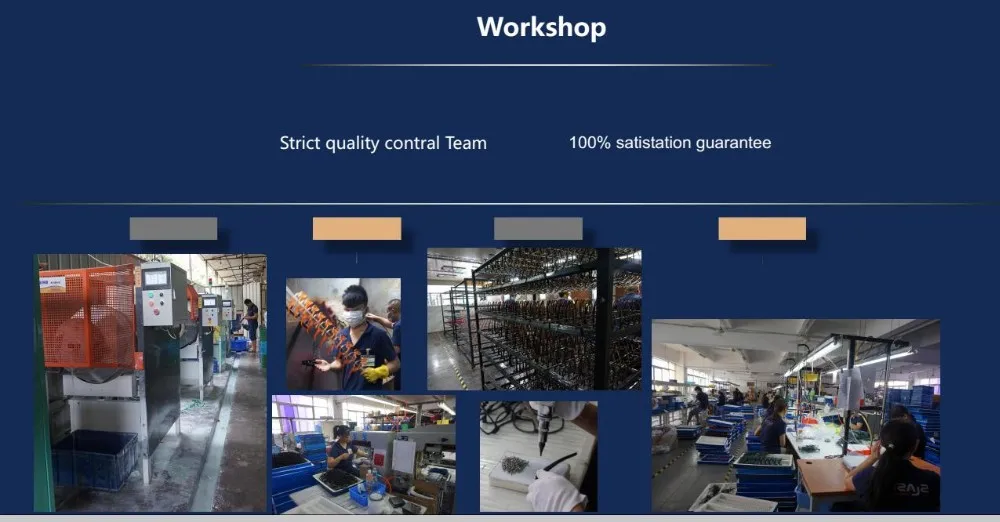 Workshop

Strict quality contral Team

100% satistation guarantee